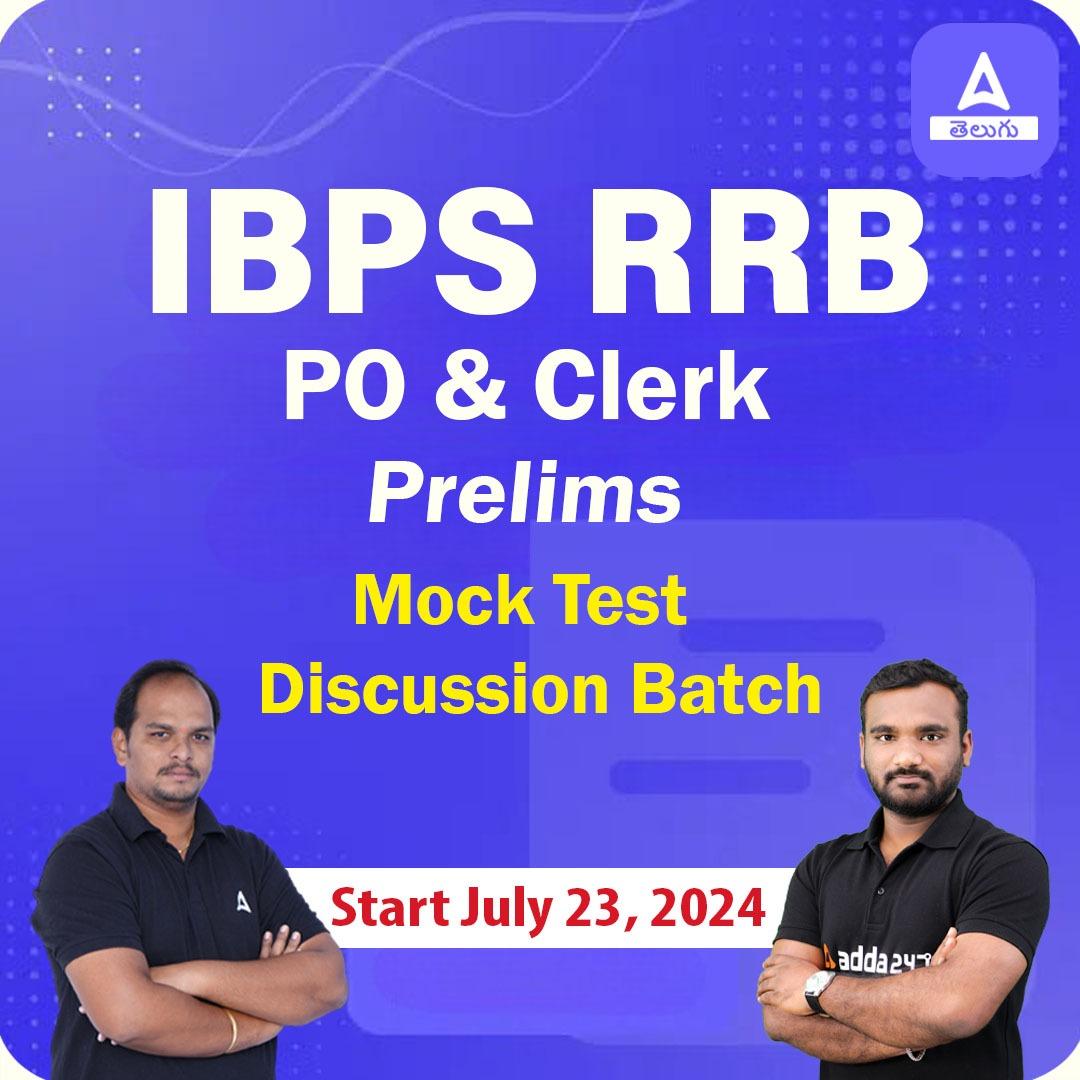 తెలుగు

IBPS RRB
PO & Clerk
Prelims
Mock Test
Discussion Batch

Start July 23, 2024

adda247